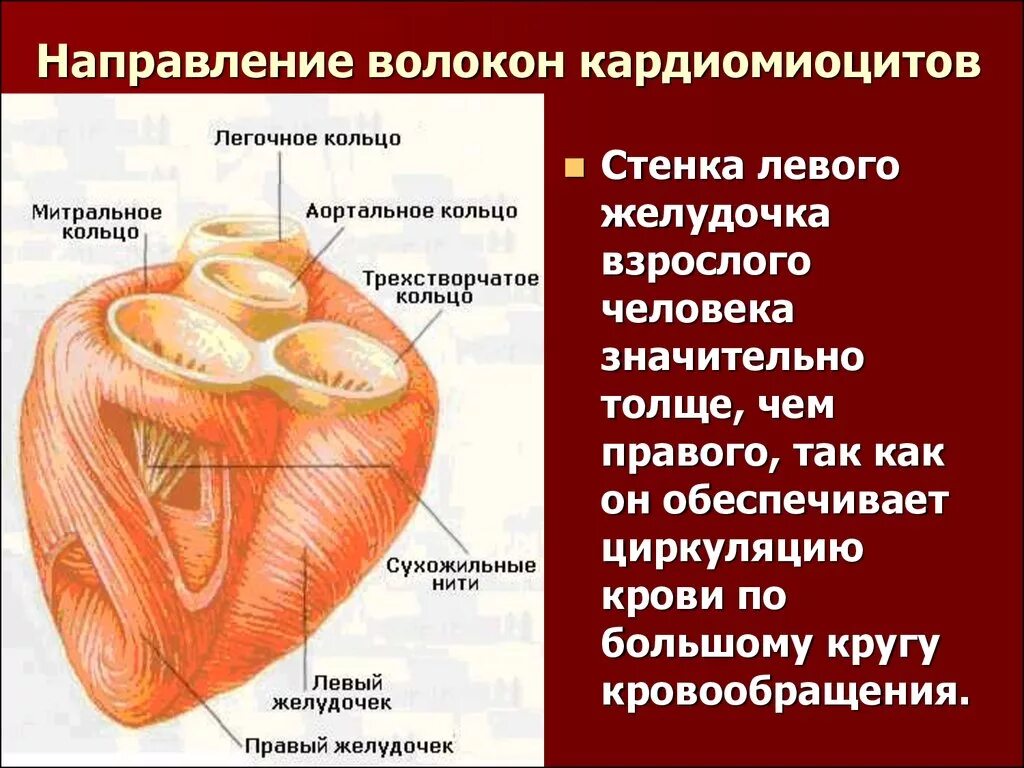 Направление волокон кардиомиоцитов

Легочное кольцо

Митральное кольцо

Аортальное кольцо

Трехстворчатое кольцо

Сухожильные нити

Левый желудочек

Правый желудочек

Стенка левого желудочка взрослого человека значительно толще, чем правого, так как он обеспечивает циркуляцию крови по большому кругу кровообращения.